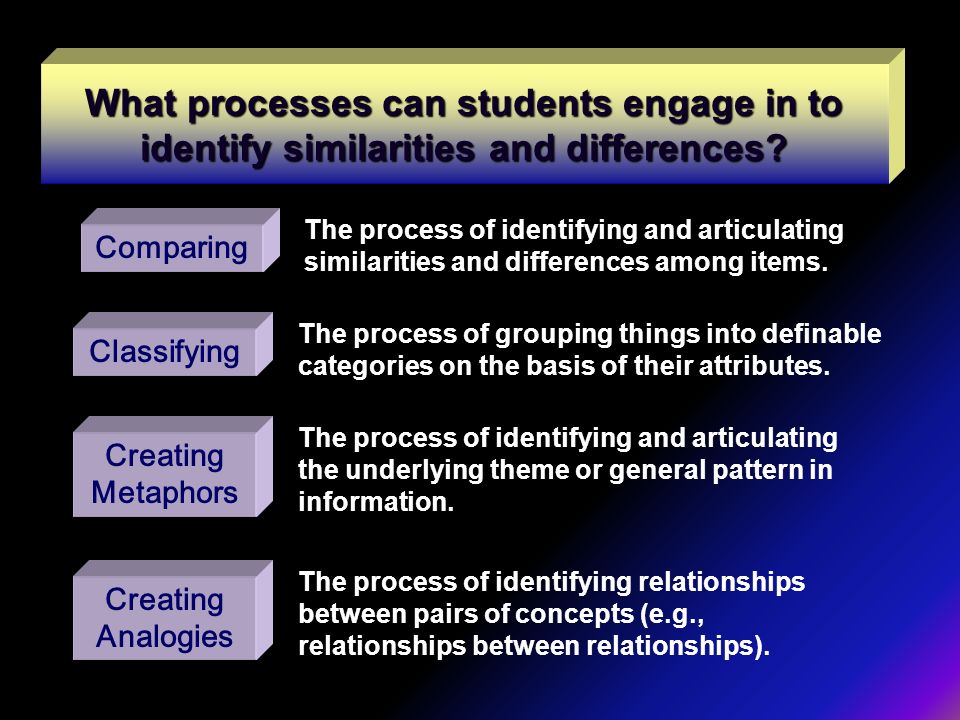 What processes can students engage in to identify similarities and differences?

Comparing

The process of identifying and articulating similarities and differences among items.

Classifying

The process of grouping things into definable categories on the basis of their attributes.

Creating Metaphors

The process of identifying and articulating the underlying theme or general pattern in information.

Creating Analogies

The process of identifying relationships between pairs of concepts (e.g., relationships between relationships).